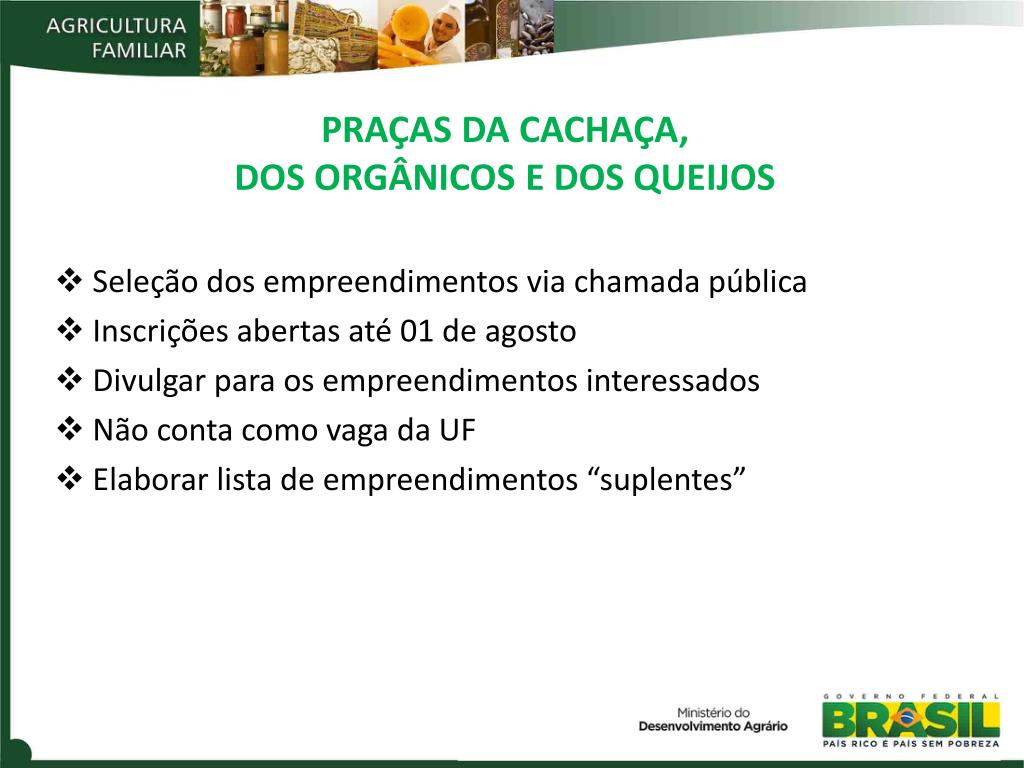 AGRICULTURA
FAMILIAR

PRAÇAS DA CACHAÇA,
DOS ORGÂNICOS E DOS QUEIJOS

❖ Seleção dos empreendimentos via chamada pública
❖ Inscrições abertas até 01 de agosto
❖ Divulgar para os empreendimentos interessados
❖ Não conta como vaga da UF
❖ Elaborar lista de empreendimentos “suplentes”

Ministério do
Desenvolvimento Agrário

GOVERNO FEDERAL
BRASIL
PAÍS RICO É PAÍS SEM POBREZA